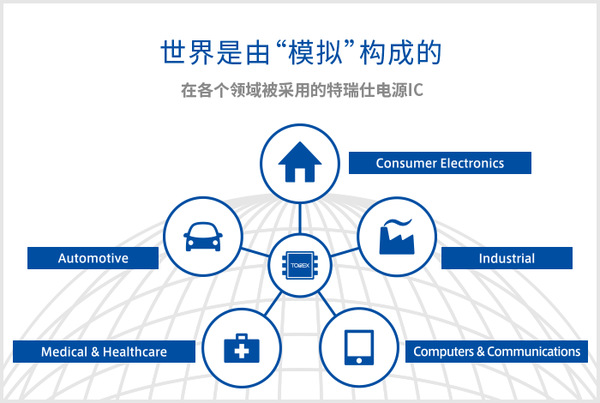 世界是由“模拟”构成的

在各个领域被采用的特瑞仕电源IC

Consumer Electronics

Automotive

TOREX

Industrial

Medical & Healthcare

Computers & Communications